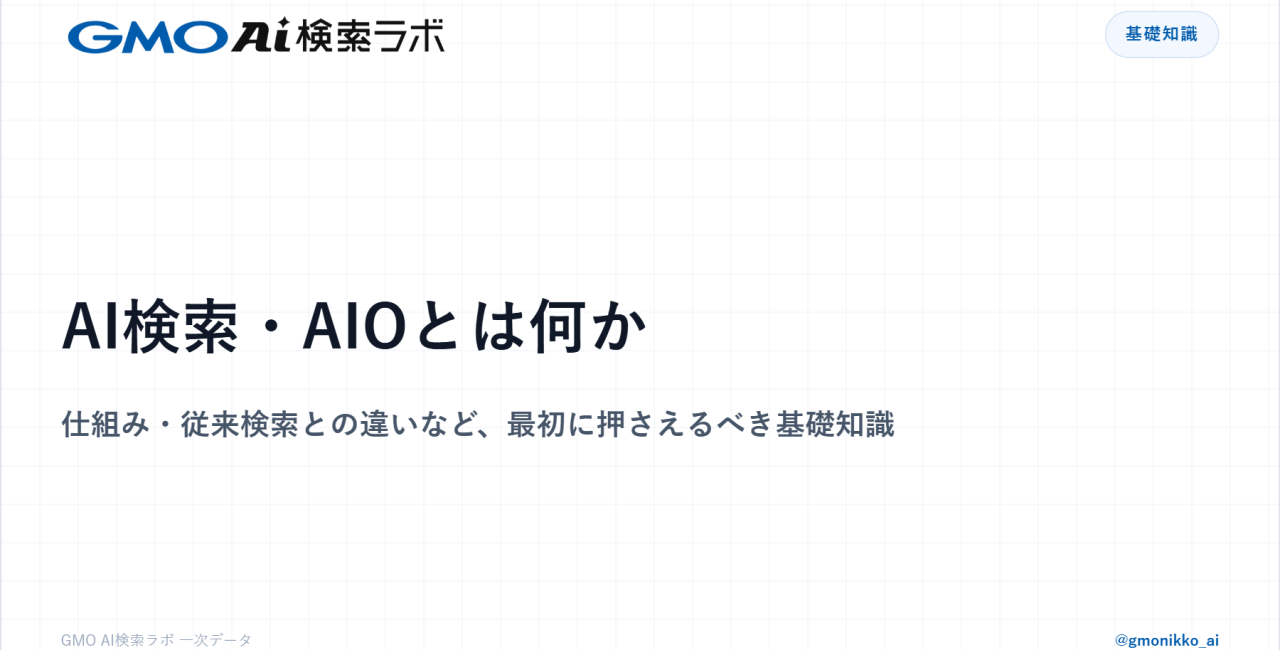 GMO Ai 検索ラボ

基礎知識

AI検索・AIOとは何か

仕組み・従来検索との違いなど、最初に押さえるべき基礎知識

GMO AI検索ラボ 一次データ

@gmonikko_ai